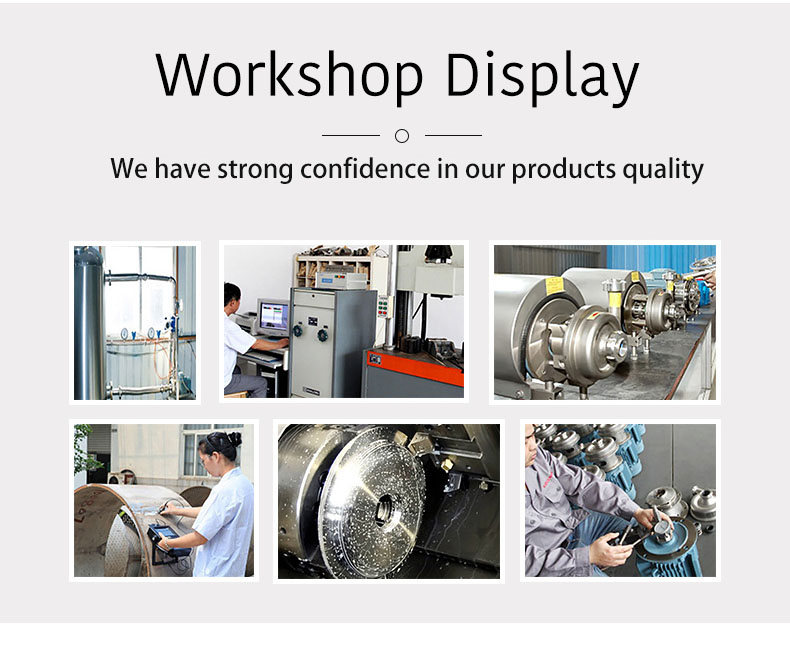 Workshop Display

We have strong confidence in our products quality